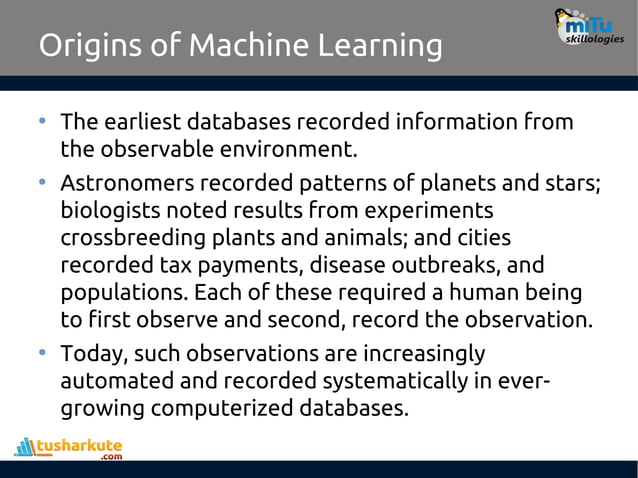 Origins of Machine Learning

miTu skillologies

• The earliest databases recorded information from the observable environment.

• Astronomers recorded patterns of planets and stars; biologists noted results from experiments crossbreeding plants and animals; and cities recorded tax payments, disease outbreaks, and populations. Each of these required a human being to first observe and second, record the observation.

• Today, such observations are increasingly automated and recorded systematically in ever-growing computerized databases.

tusharkute .com